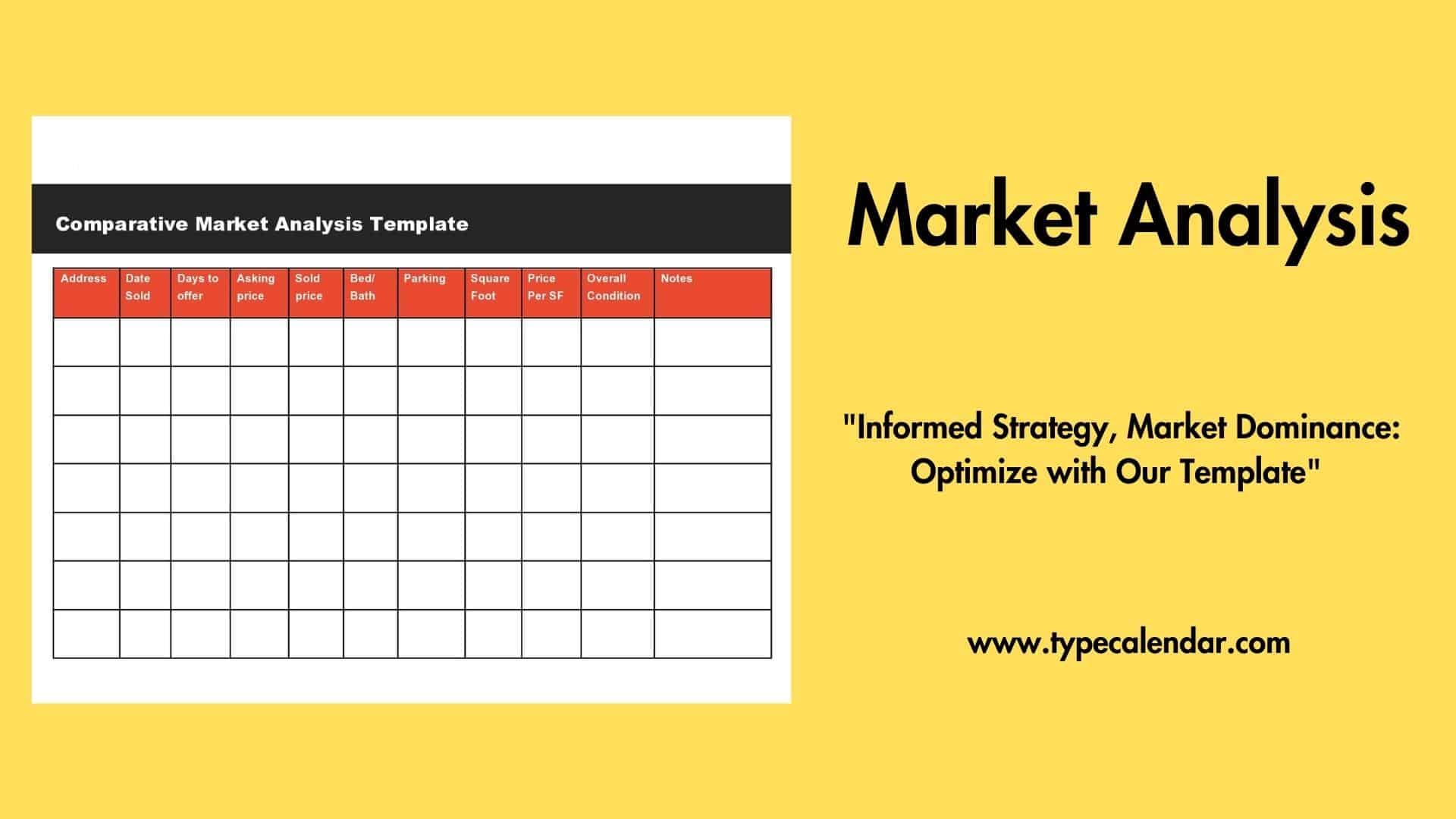 Comparative Market Analysis Template

| Address | Date Sold | Days to offer | Asking price | Sold price | Bed/ Bath | Parking | Square Foot | Price Per SF | Overall Condition | Notes |
|---|---|---|---|---|---|---|---|---|---|---|
| | | | | | | | | | | |
| | | | | | | | | | | |
| | | | | | | | | | | |
| | | | | | | | | | | |
| | | | | | | | | | | |
| | | | | | | | | | | |
| | | | | | | | | | | |

Market Analysis

"Informed Strategy, Market Dominance: Optimize with Our Template"

www.typecalendar.com